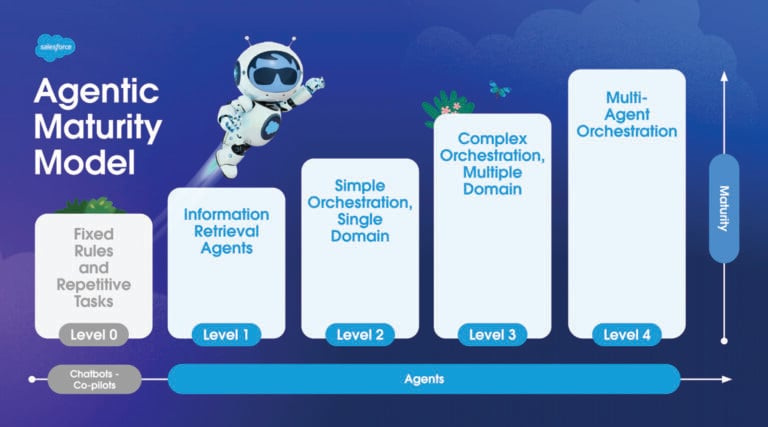 salesforce

Agentic Maturity Model

Fixed Rules and Repetitive Tasks

Level 0

Information Retrieval Agents

Level 1

Simple Orchestration, Single Domain

Level 2

Complex Orchestration, Multiple Domain

Level 3

Multi-Agent Orchestration

Level 4

Maturity

Chatbots - Co-pilots

Agents